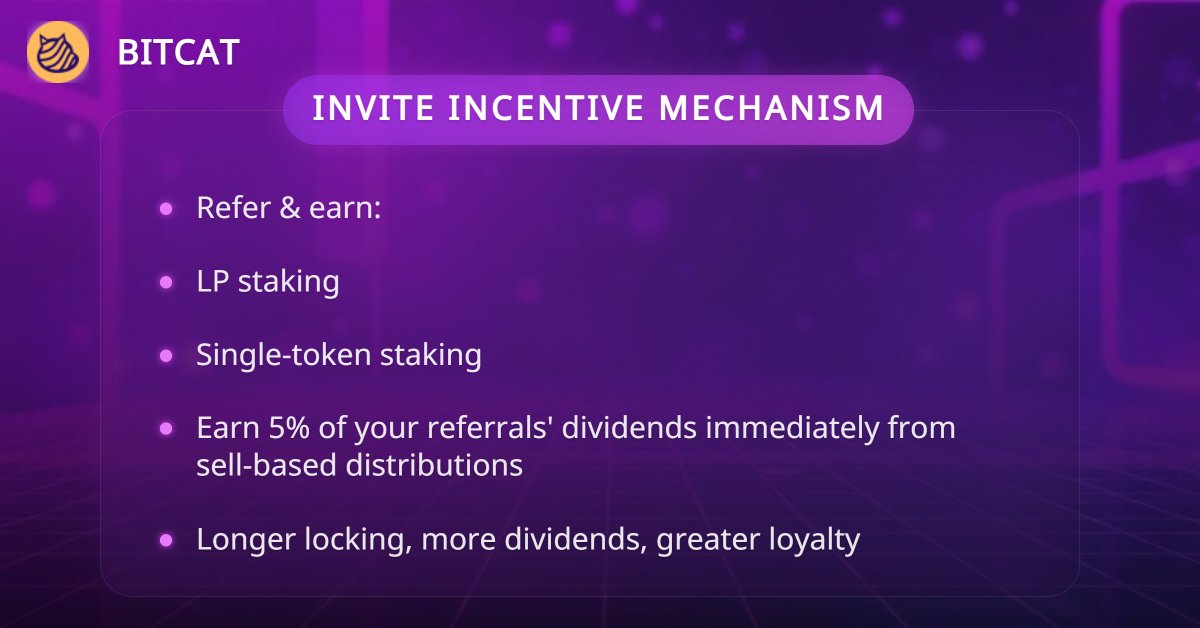 BITCAT

INVITE INCENTIVE MECHANISM

- Refer & earn:
- LP staking
- Single-token staking
- Earn 5% of your referrals' dividends immediately from sell-based distributions
- Longer locking, more dividends, greater loyalty